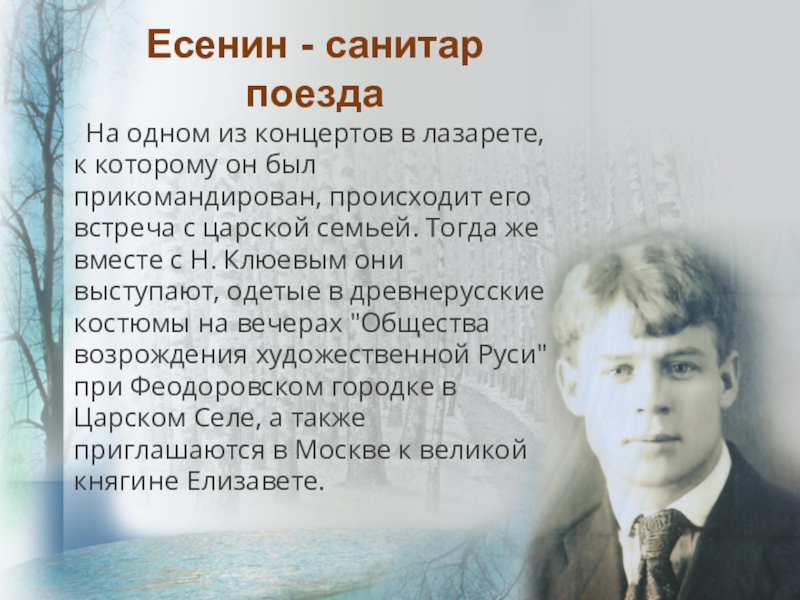 Есенин - санитар поезда

На одном из концертов в лазарете, к которому он был прикомандирован, происходит его встреча с царской семьей. Тогда же вместе с Н. Клюевым они выступают, одетые в древнерусские костюмы на вечерах "Общества возрождения художественной Руси" при Феодоровском городке в Царском Селе, а также приглашаются в Москве к великой княгине Елизавете.